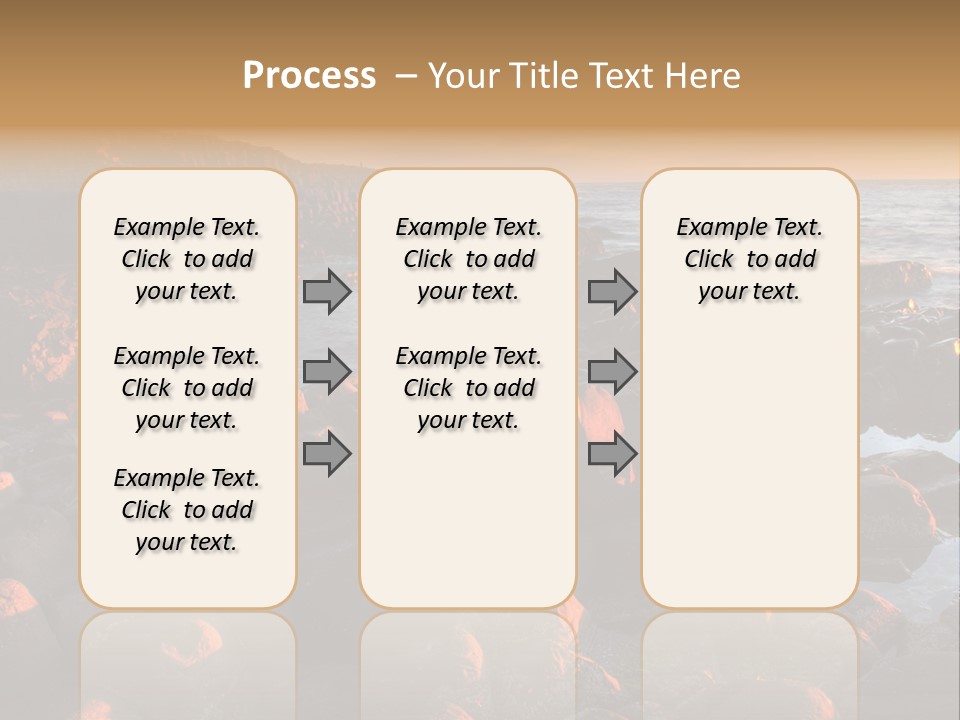 Process – Your Title Text Here

Example Text. Click to add your text.

Example Text. Click to add your text.

Example Text. Click to add your text.

Example Text. Click to add your text.

Example Text. Click to add your text.

Example Text. Click to add your text.